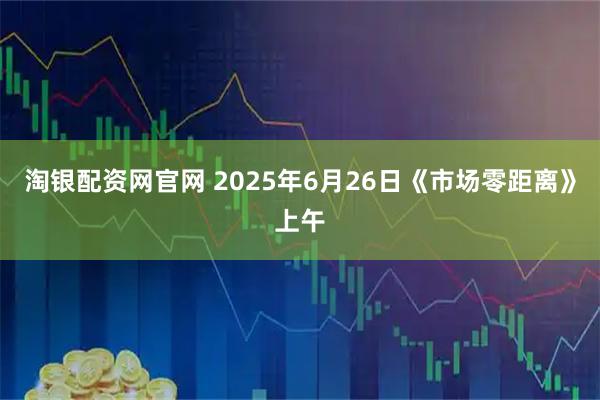 淘银配资网官网 2025年6月26日《市场零距离》上午